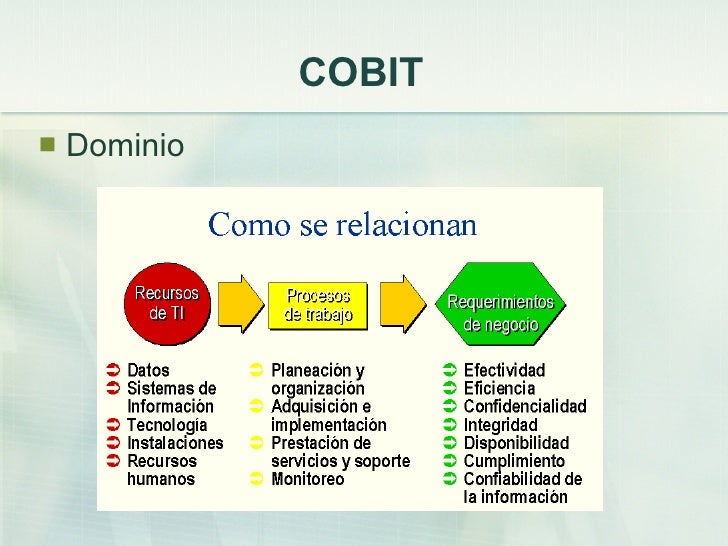 COBIT

Dominio

Como se relacionan

Recursos de TI

Procesos de trabajo

Requerimientos de negocio

Datos
Sistemas de Información
Tecnología
Instalaciones
Recursos humanos

Planeación y organización
Adquisición e implementación
Prestación de servicios y soporte
Monitoreo

Efectividad
Eficiencia
Confidencialidad
Integridad
Disponibilidad
Cumplimiento
Confiabilidad de la información